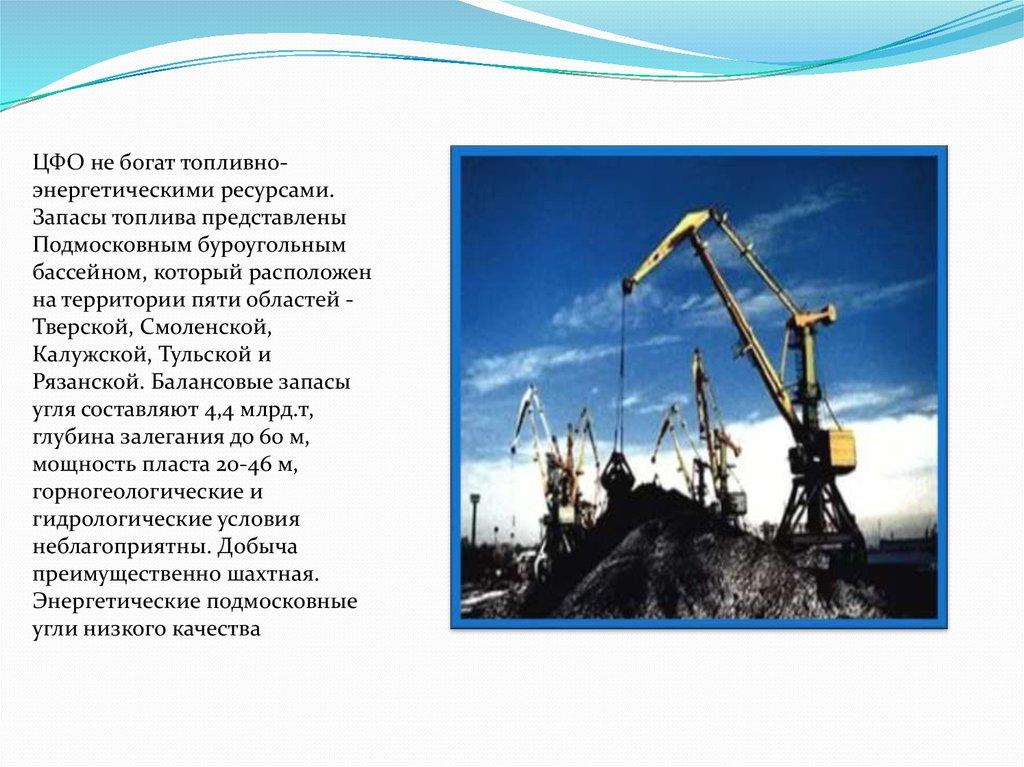 ЦФО не богат топливно-энергетическими ресурсами. Запасы топлива представлены Подмосковным буроугольным бассейном, который расположен на территории пяти областей - Тверской, Смоленской, Калужской, Тульской и Рязанской. Балансовые запасы угля составляют 4,4 млрд.т, глубина залегания до 60 м, мощность пласта 20-46 м, горногеологические и гидрологические условия неблагоприятны. Добыча преимущественно шахтная. Энергетические подмосковные угли низкого качества